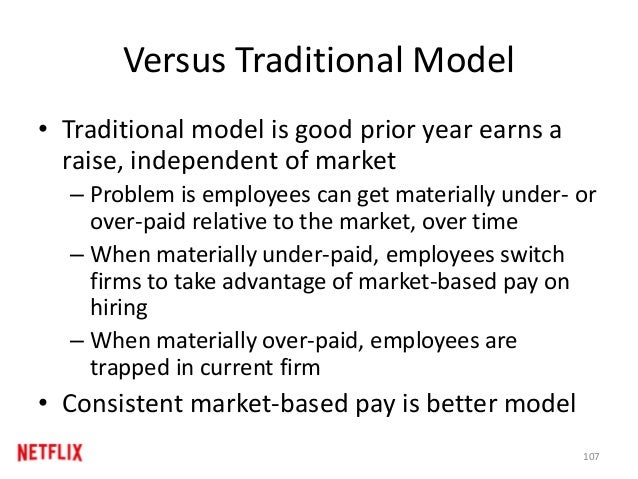 Versus Traditional Model

• Traditional model is good prior year earns a raise, independent of market
– Problem is employees can get materially under- or over-paid relative to the market, over time
– When materially under-paid, employees switch firms to take advantage of market-based pay on hiring
– When materially over-paid, employees are trapped in current firm
• Consistent market-based pay is better model

NETFLIX

107